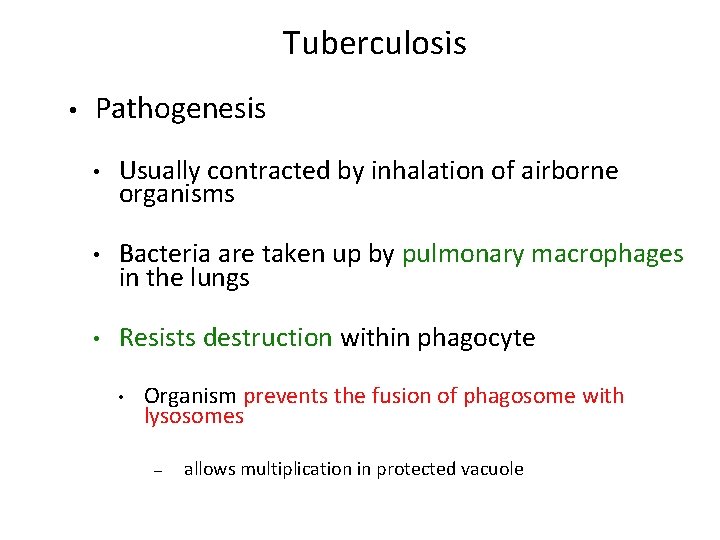 Tuberculosis

• Pathogenesis

• Usually contracted by inhalation of airborne organisms

• Bacteria are taken up by pulmonary macrophages in the lungs

• Resists destruction within phagocyte

• Organism prevents the fusion of phagosome with lysosomes

– allows multiplication in protected vacuole